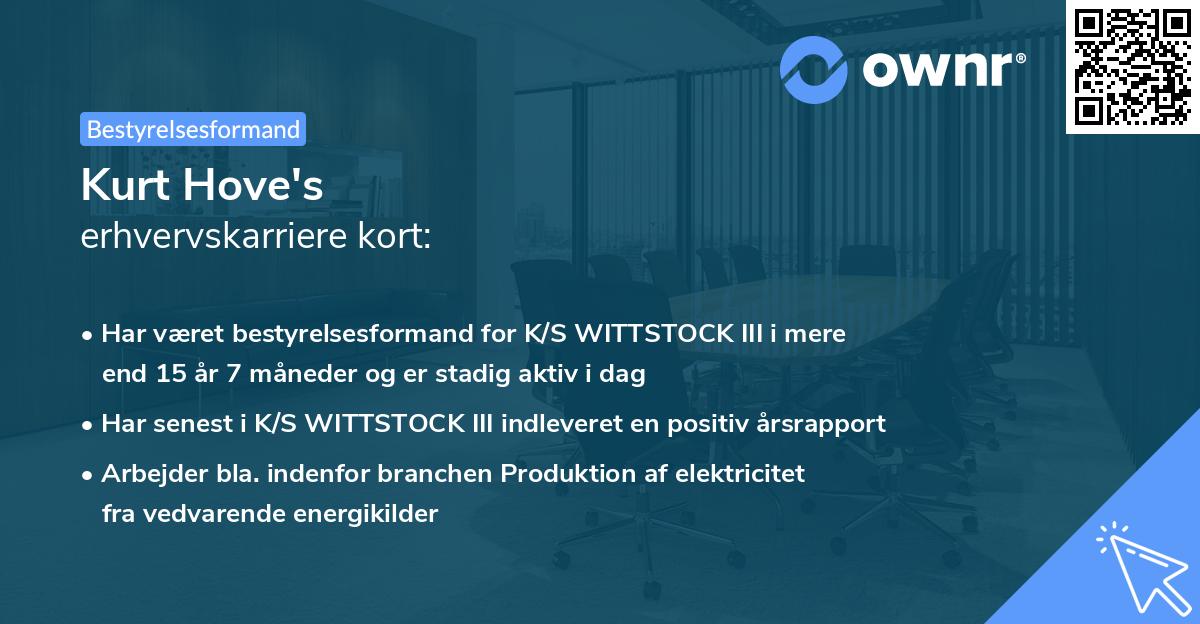 ownr®

Bestyrelsesformand

Kurt Hove's
erhvervskarriere kort:

• Har været bestyrelsesformand for K/S WITTSTOCK III i mere end 15 år 7 måneder og er stadig aktiv i dag

• Har senest i K/S WITTSTOCK III indleveret en positiv årsrapport

• Arbejder bla. indenfor branchen Produktion af elektricitet fra vedvarende energikilder